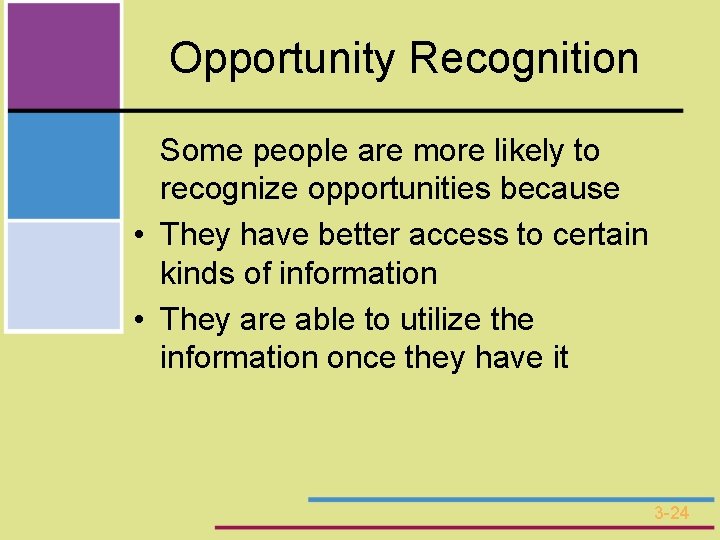 Opportunity Recognition

Some people are more likely to recognize opportunities because

• They have better access to certain kinds of information

• They are able to utilize the information once they have it

3-24